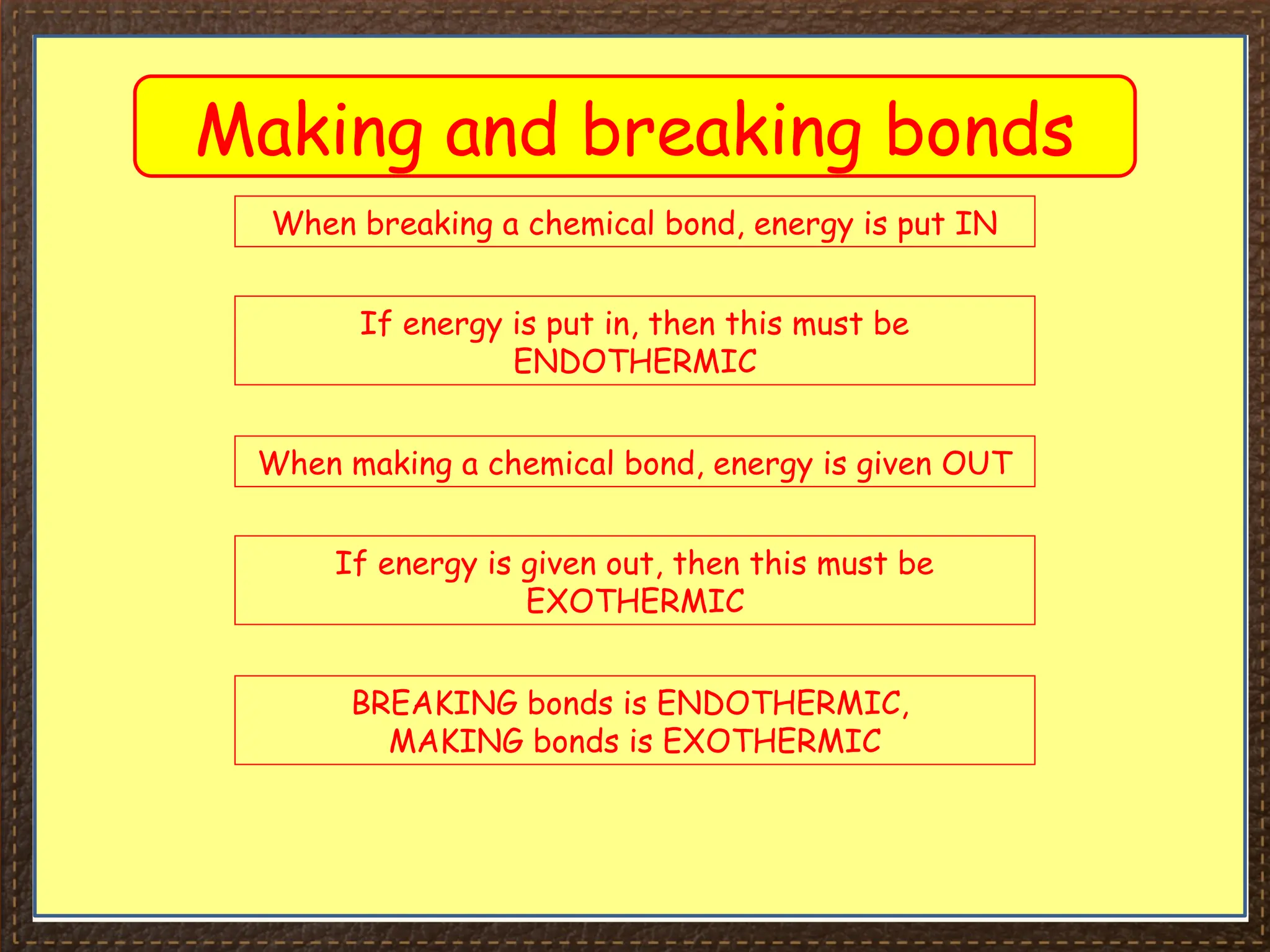 Making and breaking bonds

When breaking a chemical bond, energy is put IN

If energy is put in, then this must be ENDOTHERMIC

When making a chemical bond, energy is given OUT

If energy is given out, then this must be EXOTHERMIC

BREAKING bonds is ENDOTHERMIC, MAKING bonds is EXOTHERMIC